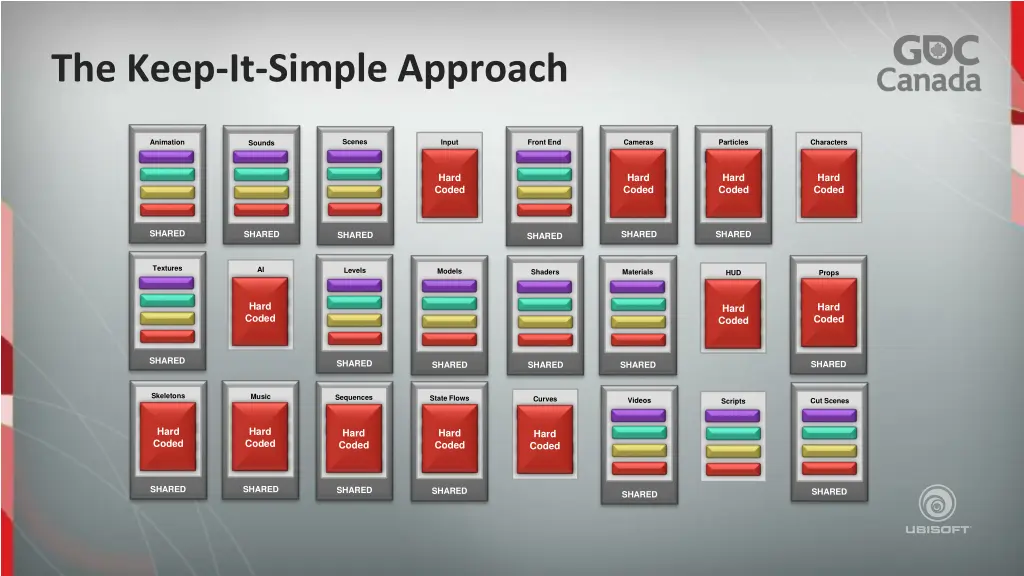 The Keep-It-Simple Approach

GDC Canada

Animation
SHARED

Sounds
SHARED

Scenes
SHARED

Input
Hard Coded

Front End
SHARED

Cameras
Hard Coded
SHARED

Particles
Hard Coded
SHARED

Characters
Hard Coded

Textures
SHARED

AI
Hard Coded

Levels
SHARED

Models
SHARED

Shaders
SHARED

Materials
SHARED

HUD
Hard Coded

Props
Hard Coded
SHARED

Skeletons
Hard Coded
SHARED

Music
Hard Coded
SHARED

Sequences
Hard Coded
SHARED

State Flows
Hard Coded
SHARED

Curves
Hard Coded

Videos
SHARED

Scripts

Cut Scenes
SHARED

UBISOFT